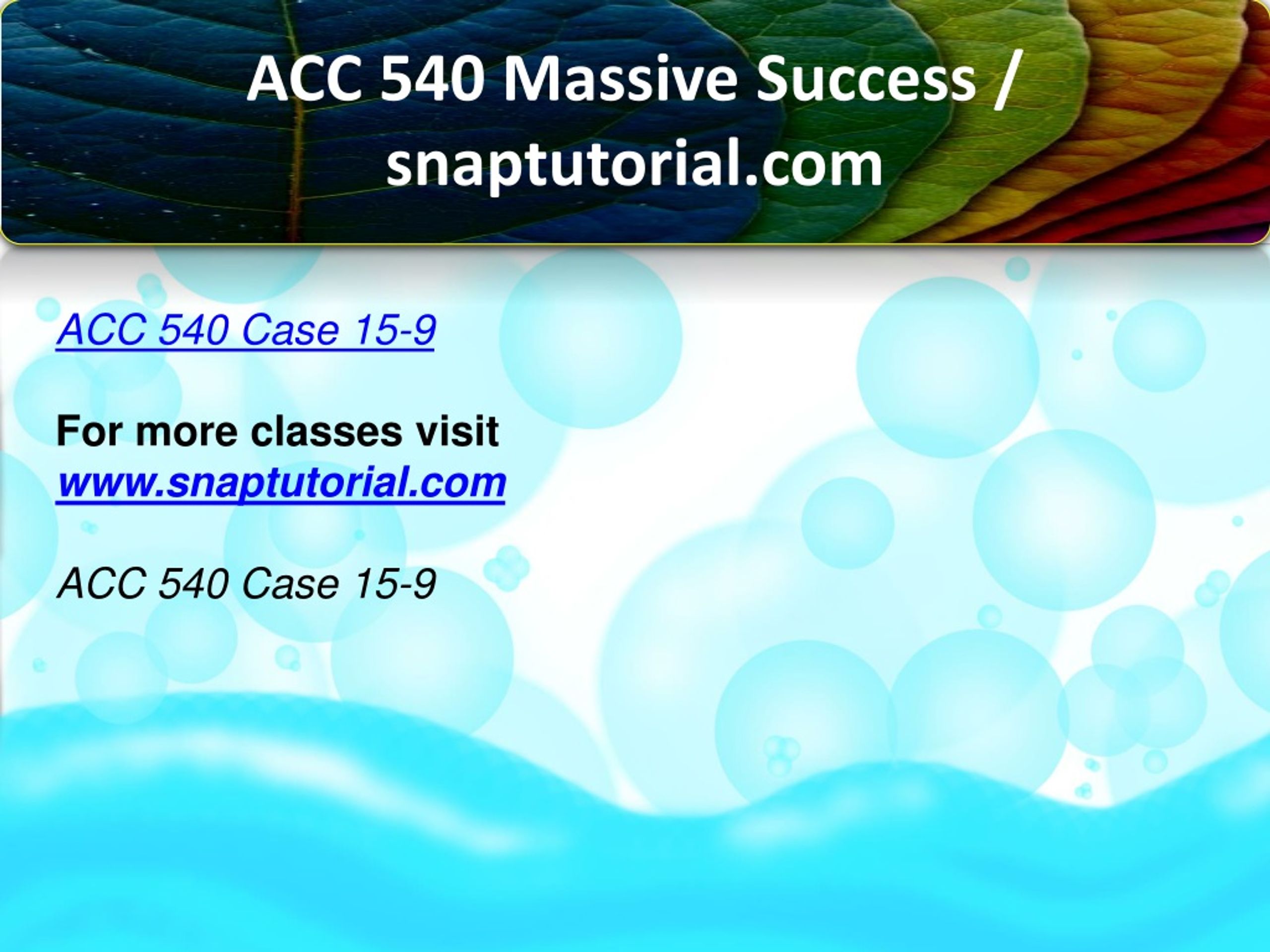 ACC 540 Massive Success / snaptutorial.com

ACC 540 Case 15-9

For more classes visit www.snaptutorial.com

ACC 540 Case 15-9